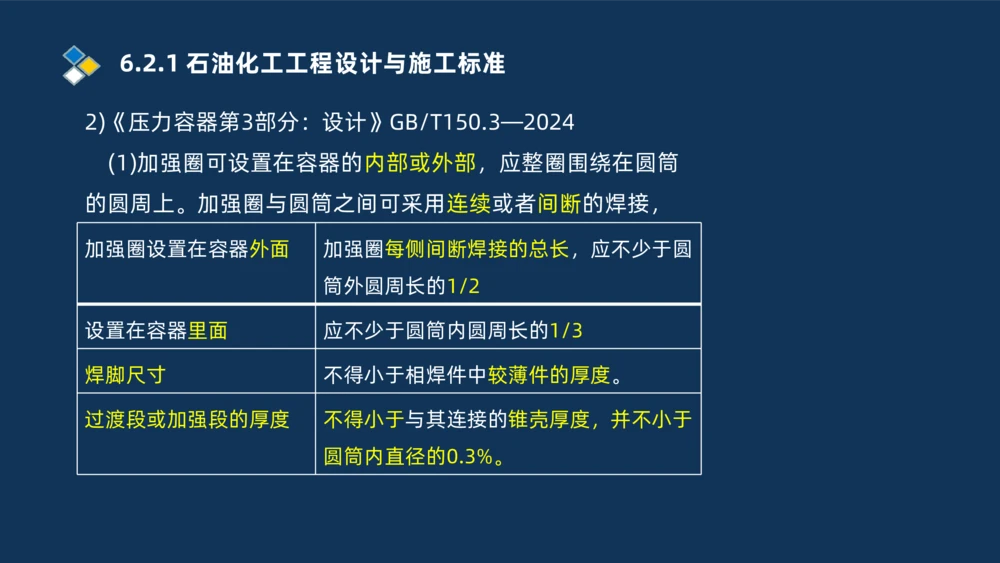 6.2.1 石油化工工程设计与施工标准

2)《压力容器第3部分：设计》GB/T150.3—2024

(1)加强圈可设置在容器的内部或外部，应整圈围绕在圆筒的圆周上。加强圈与圆筒之间可采用连续或者间断的焊接，

| 加强圈设置在容器外面 | 加强圈每侧间断焊接的总长，应不少于圆筒外圆周长的1/2 |
|---|---|
| 设置在容器里面 | 应不少于圆筒内圆周长的1/3 |
| 焊脚尺寸 | 不得小于相焊件中较薄件的厚度。 |
| 过渡段或加强段的厚度 | 不得小于与其连接的锥壳厚度，并不小于圆筒内直径的0.3%。 |